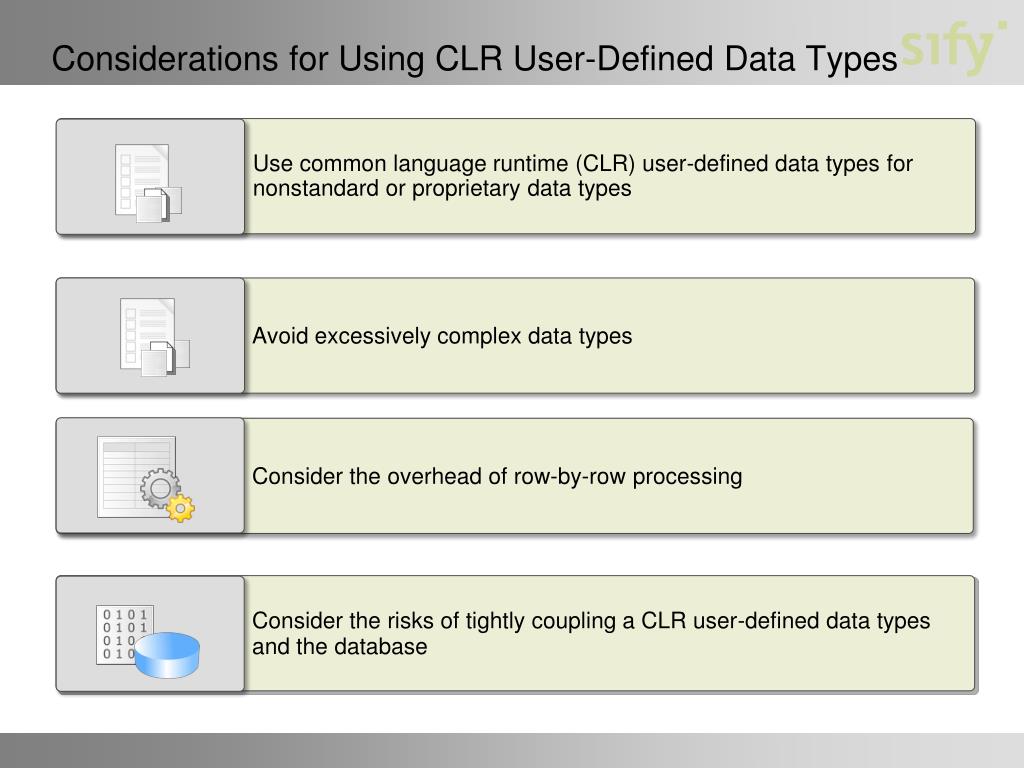 Considerations for Using CLR User-Defined Data Types

sify

Use common language runtime (CLR) user-defined data types for nonstandard or proprietary data types

Avoid excessively complex data types

Consider the overhead of row-by-row processing

0 1 0 1
0 1 0 1
0 1 0
0 1 0

Consider the risks of tightly coupling a CLR user-defined data types and the database